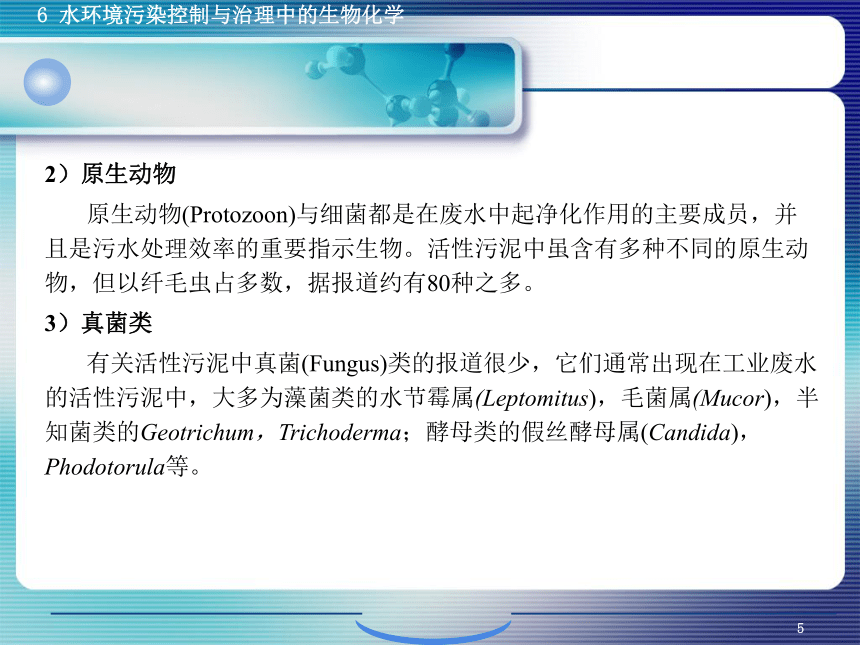 6 水环境污染控制与治理中的生物化学

2）原生动物

原生动物(Protozoon)与细菌都是在废水中起净化作用的主要成员，并且是污水处理效率的重要指示生物。活性污泥中虽含有多种不同的原生动物，但以纤毛虫占多数，据报道约有80种之多。

3）真菌类

有关活性污泥中真菌(Fungus)类的报道很少，它们通常出现在工业废水的活性污泥中，大多为藻菌类的水节霉属(Leptomitus)，毛菌属(Mucor)，半知菌类的Geotrichum，Trichoderma；酵母类的假丝酵母属(Candida)，Phodotorula等。

5